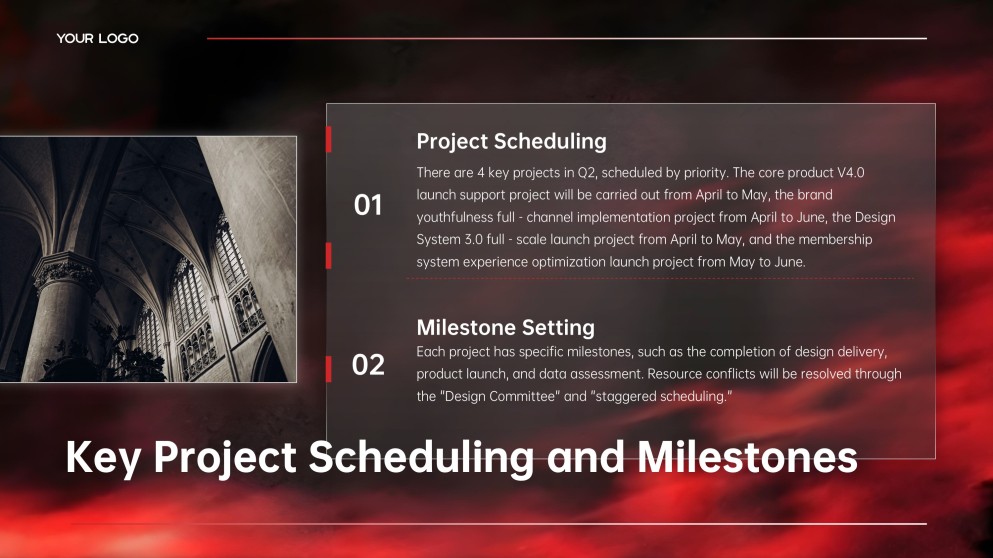 YOUR LOGO

01

Project Scheduling

There are 4 key projects in Q2, scheduled by priority. The core product V4.0 launch support project will be carried out from April to May, the brand youthfulness full - channel implementation project from April to June, the Design System 3.0 full - scale launch project from April to May, and the membership system experience optimization launch project from May to June.

02

Milestone Setting

Each project has specific milestones, such as the completion of design delivery, product launch, and data assessment. Resource conflicts will be resolved through the "Design Committee" and "staggered scheduling."

Key Project Scheduling and Milestones